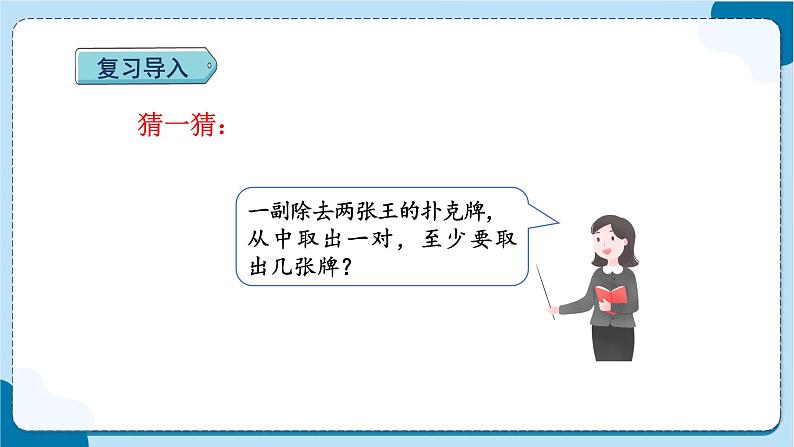 复习导入

猜一猜：

一副除去两张王的扑克牌，从中取出一对，至少要取出几张牌？